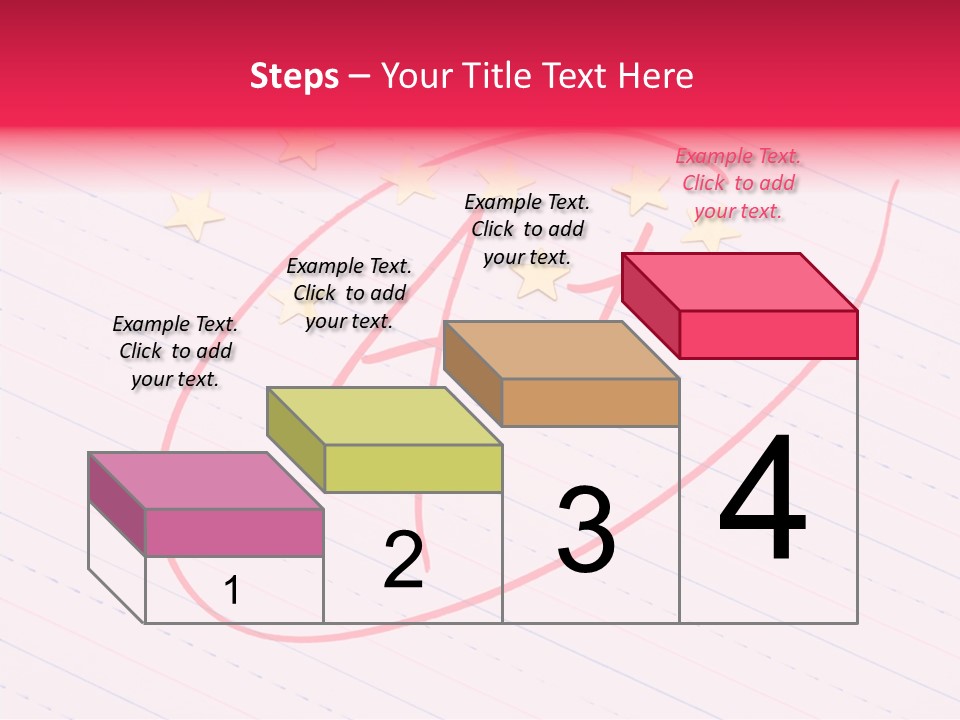 Steps – Your Title Text Here

Example Text. Click to add your text.

Example Text. Click to add your text.

Example Text. Click to add your text.

Example Text. Click to add your text.

1

2

3

4